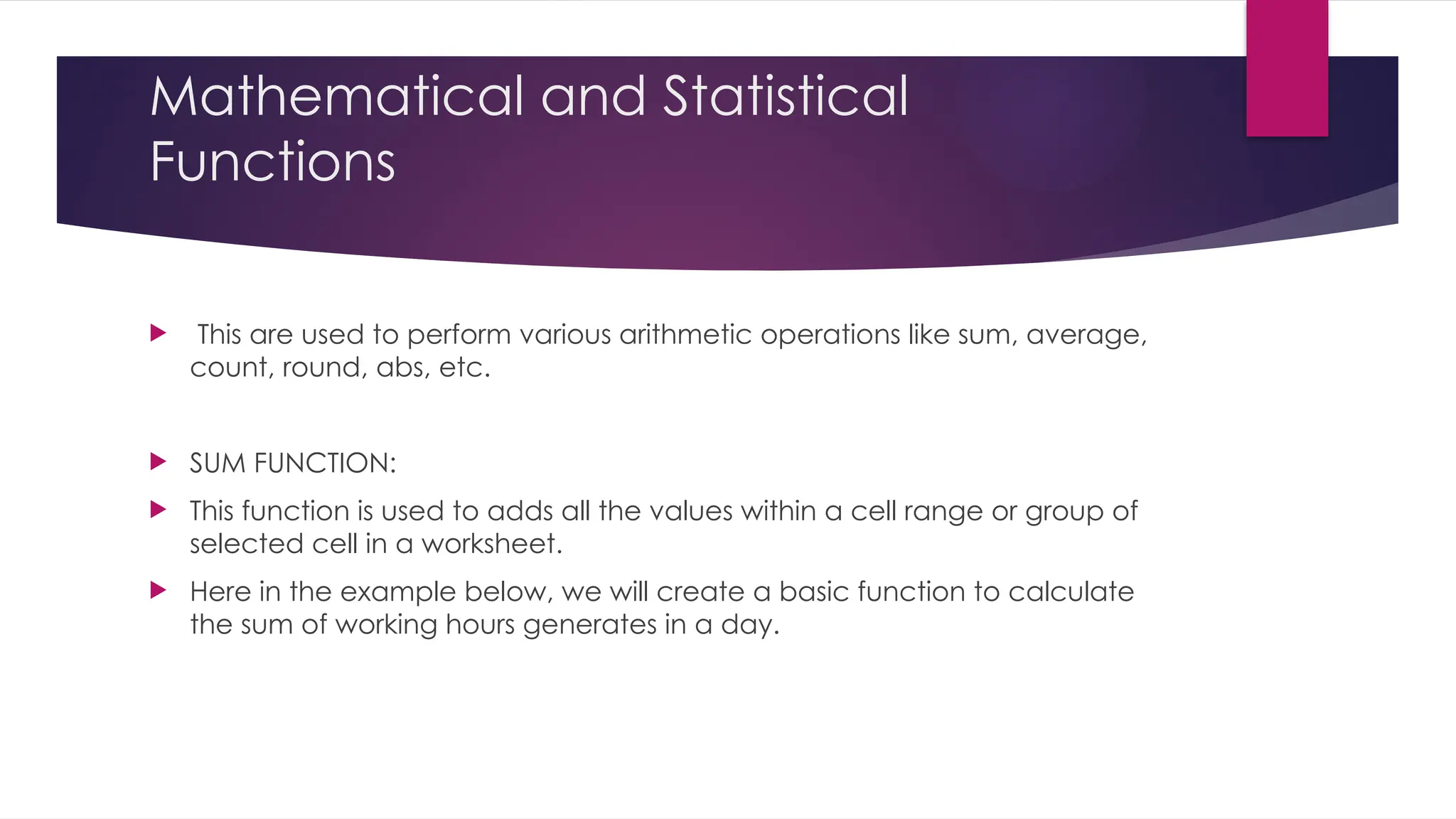 Mathematical and Statistical Functions

This are used to perform various arithmetic operations like sum, average, count, round, abs, etc.

SUM FUNCTION:

This function is used to adds all the values within a cell range or group of selected cell in a worksheet.

Here in the example below, we will create a basic function to calculate the sum of working hours generates in a day.